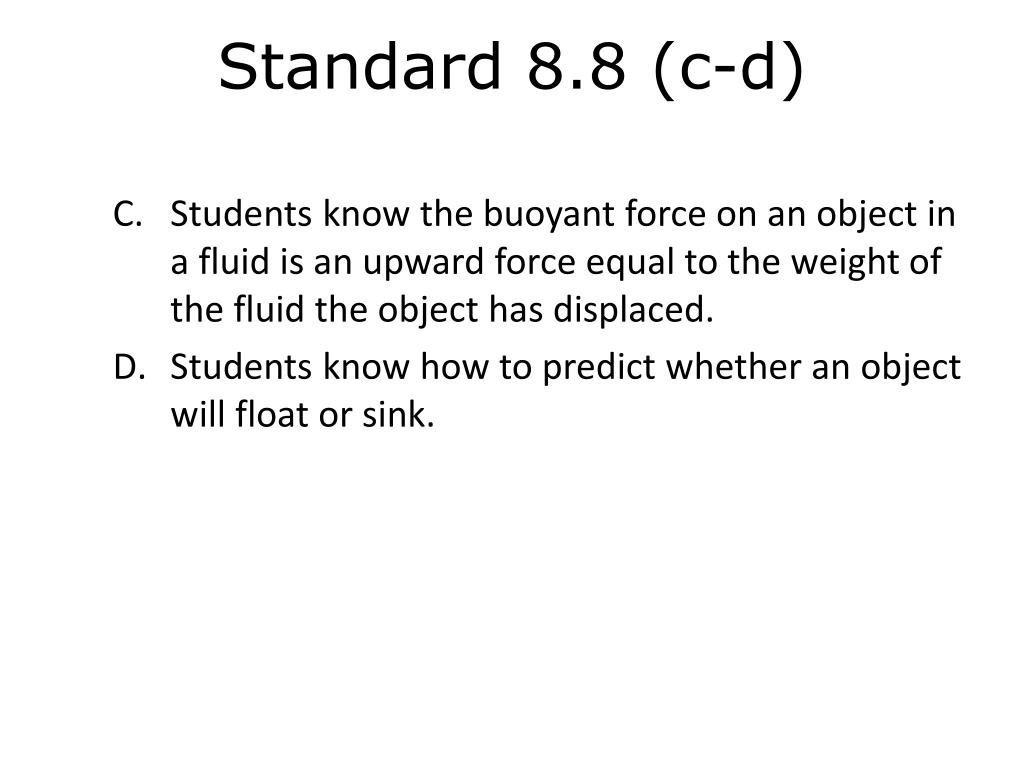 Standard 8.8 (c-d)

C. Students know the buoyant force on an object in a fluid is an upward force equal to the weight of the fluid the object has displaced.

D. Students know how to predict whether an object will float or sink.